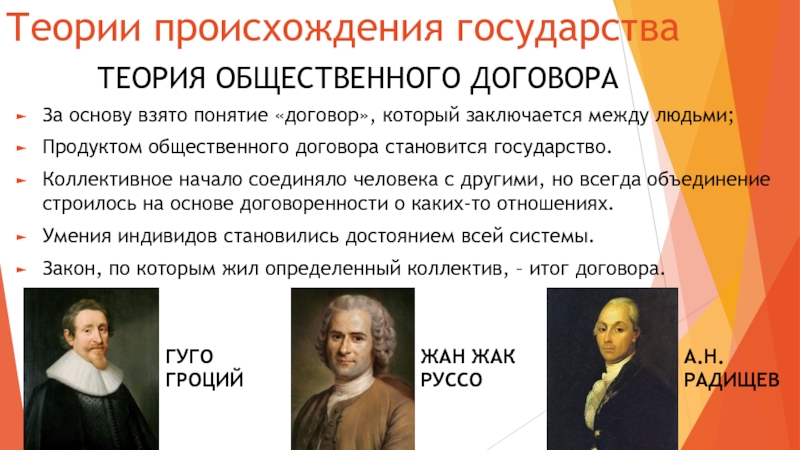 Теории происхождения государства

ТЕОРИЯ ОБЩЕСТВЕННОГО ДОГОВОРА

► За основу взято понятие «договор», который заключается между людьми;

► Продуктом общественного договора становится государство.

► Коллективное начало соединяло человека с другими, но всегда объединение строилось на основе договоренности о каких-то отношениях.

► Умения индивидов становились достоянием всей системы.

► Закон, по которым жил определенный коллектив, – итог договора.

ГУГО ГРОЦИЙ

ЖАН ЖАК РУССО

А.Н. РАДИЩЕВ